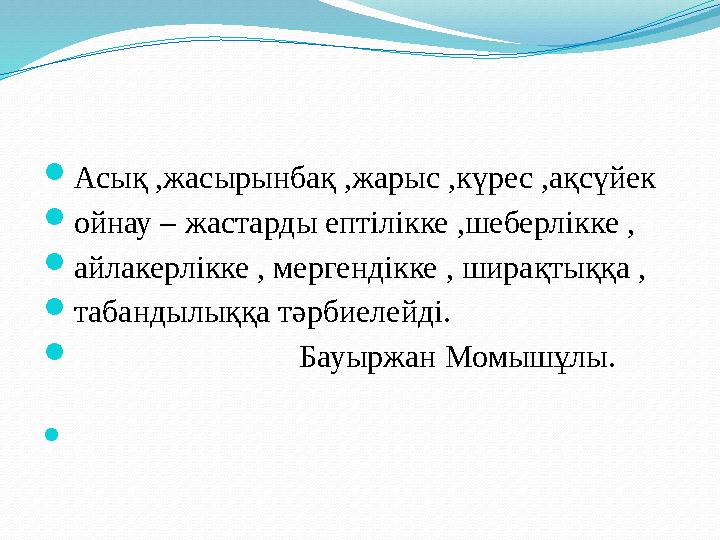 Асық ,жасырынбақ ,жарыс ,күрес ,ақсүйек
ойнау – жастарды ептілікке ,шеберлікке ,
айлакерлікке , мергендікке , ширақтыққа ,
табандылыққа тәрбиелейді.
Бауыржан Момышұлы.